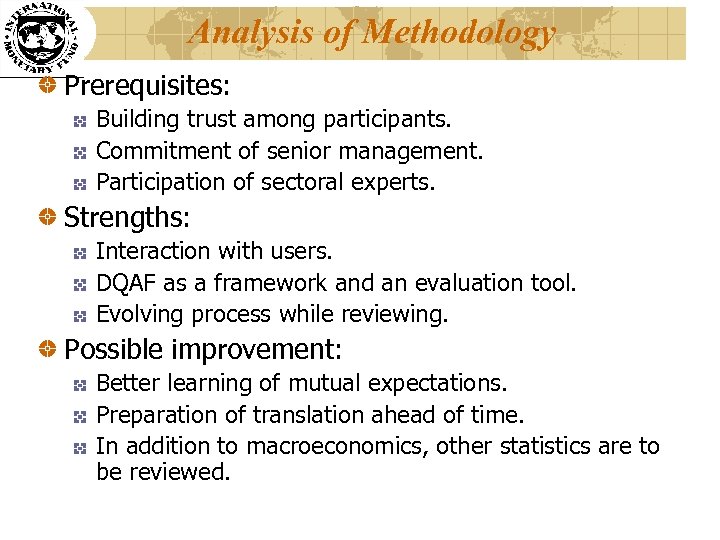 INTERNATIONAL MONETARY FUND

Analysis of Methodology

Prerequisites:

Building trust among participants.

Commitment of senior management.

Participation of sectoral experts.

Strengths:

Interaction with users.

DQAF as a framework and an evaluation tool.

Evolving process while reviewing.

Possible improvement:

Better learning of mutual expectations.

Preparation of translation ahead of time.

In addition to macroeconomics, other statistics are to be reviewed.